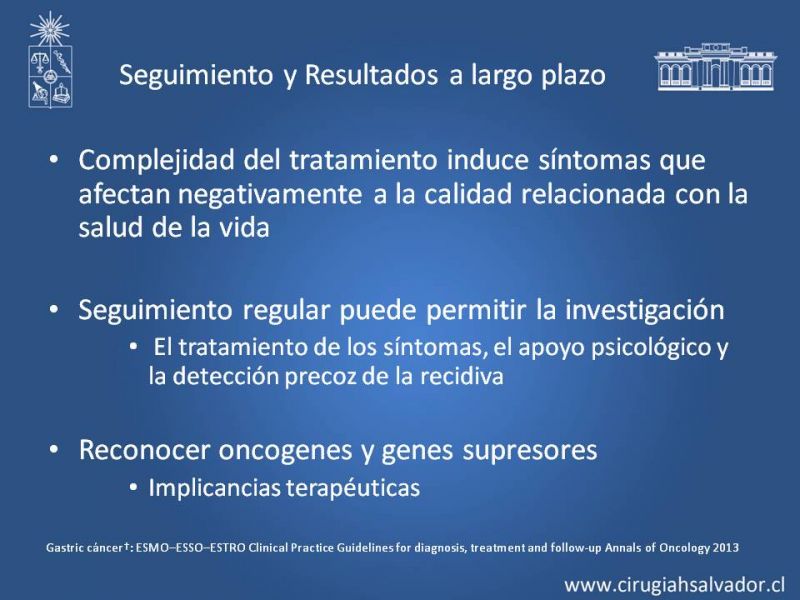 Seguimiento y Resultados a largo plazo

• Complejidad del tratamiento induce síntomas que afectan negativamente a la calidad relacionada con la salud de la vida

• Seguimiento regular puede permitir la investigación
• El tratamiento de los síntomas, el apoyo psicológico y la detección precoz de la recidiva

• Reconocer oncogenes y genes supresores
• Implicancias terapéuticas

Gastric cáncer†: ESMO–ESSO–ESTRO Clinical Practice Guidelines for diagnosis, treatment and follow-up Annals of Oncology 2013

www.cirugiahsalvador.cl